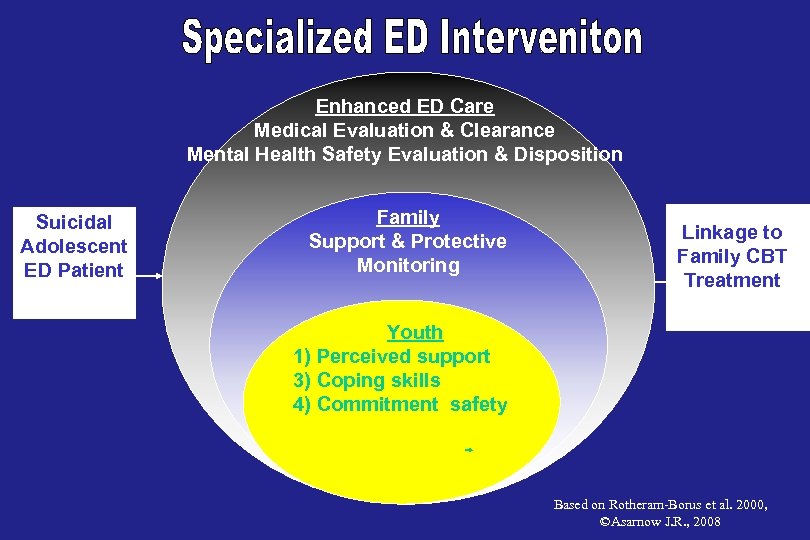 Specialized ED Interveniton

Suicidal Adolescent ED Patient

Enhanced ED Care
Medical Evaluation & Clearance
Mental Health Safety Evaluation & Disposition

Family
Support & Protective Monitoring

Youth
1) Perceived support
3) Coping skills
4) Commitment safety

Linkage to Family CBT Treatment

Based on Rotheram-Borus et al. 2000,
©Asarnow J.R., 2008